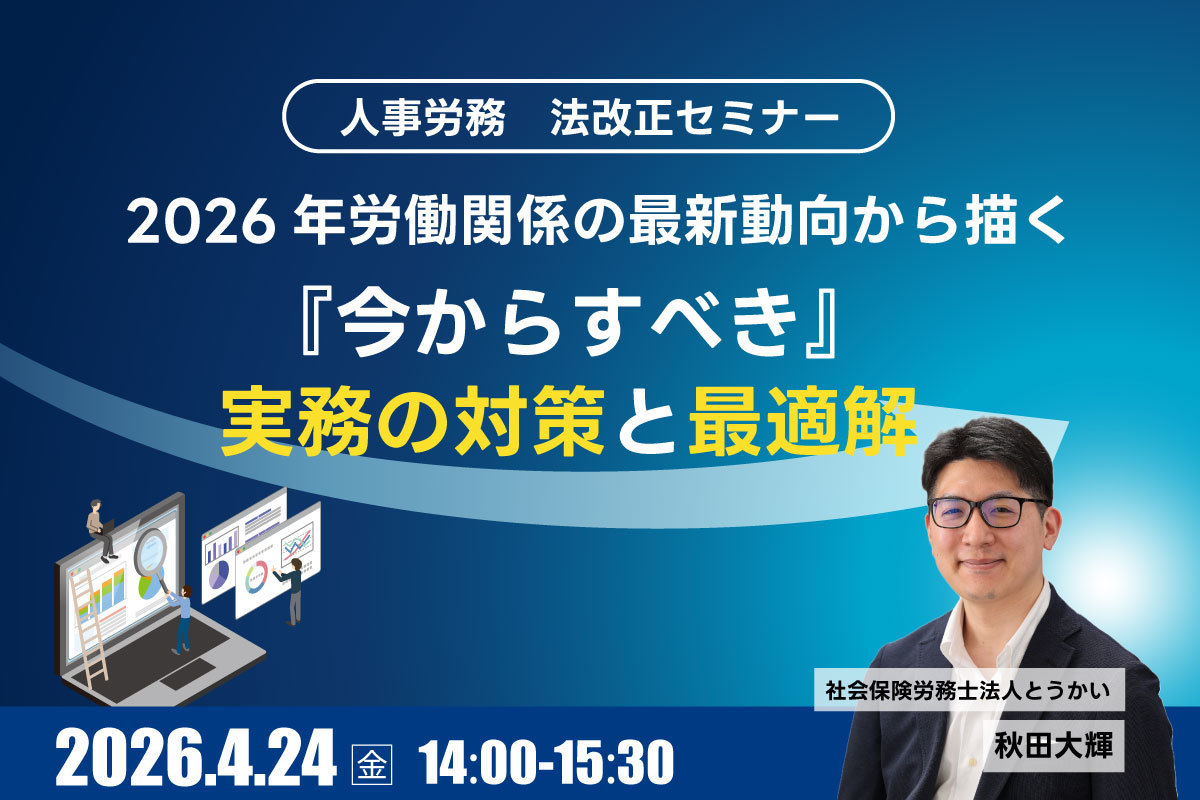 人事労務　法改正セミナー

2026 年労働関係の最新動向から描く

『今からすべき』
実務の対策と最適解

社会保険労務士法人とうかい
秋田大輝

2026.4.24 金 14:00-15:30